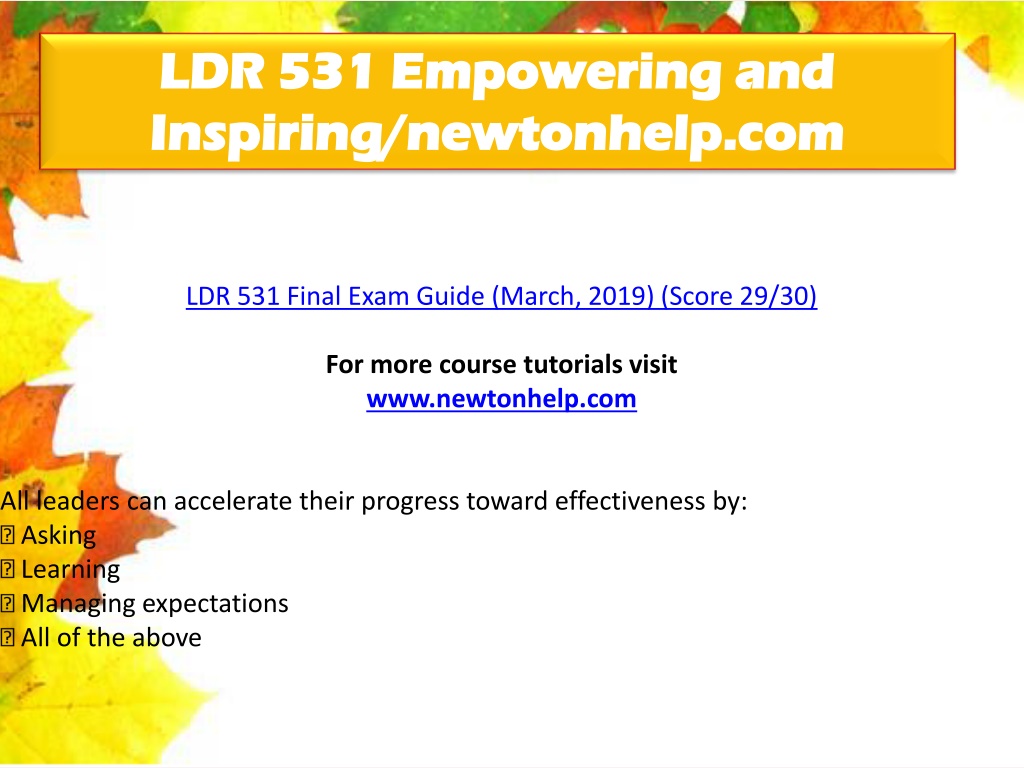 LDR 531 Empowering and Inspiring/newtonhelp.com

LDR 531 Final Exam Guide (March, 2019) (Score 29/30)

For more course tutorials visit
www.newtonhelp.com

All leaders can accelerate their progress toward effectiveness by:
 Asking
 Learning
 Managing expectations
 All of the above